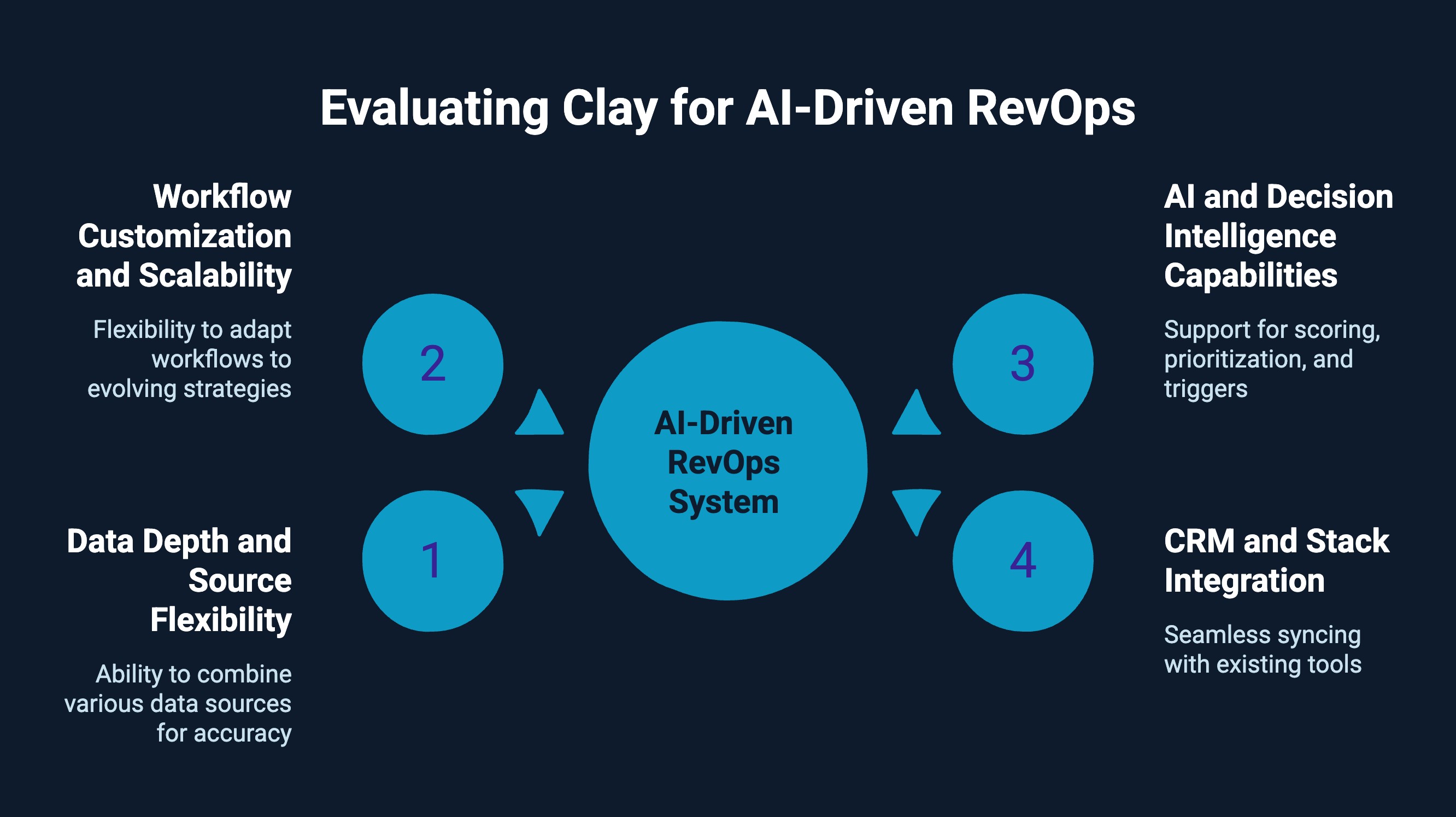 Evaluating Clay for AI-Driven RevOps

Workflow Customization and Scalability

Flexibility to adapt workflows to evolving strategies

2

Data Depth and Source Flexibility

Ability to combine various data sources for accuracy

1

AI-Driven RevOps System

3

AI and Decision Intelligence Capabilities

Support for scoring, prioritization, and triggers

4

CRM and Stack Integration

Seamless syncing with existing tools